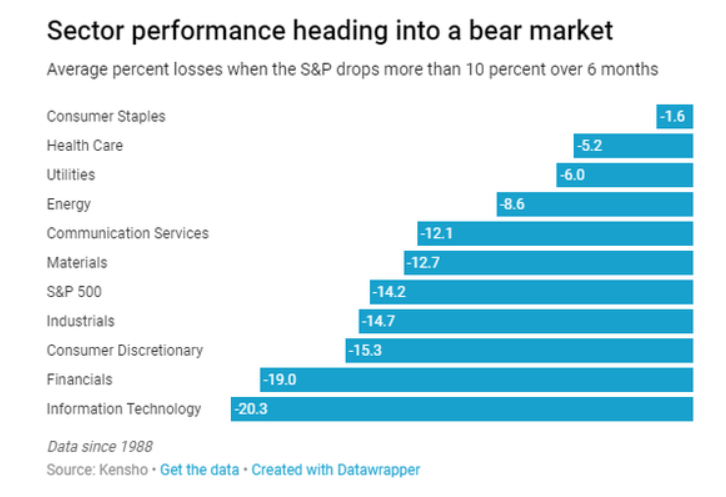 Sector performance heading into a bear market

Average percent losses when the S&P drops more than 10 percent over 6 months

Consumer Staples -1.6
Health Care -5.2
Utilities -6.0
Energy -8.6
Communication Services -12.1
Materials -12.7
S&P 500 -14.2
Industrials -14.7
Consumer Discretionary -15.3
Financials -19.0
Information Technology -20.3

Data since 1988
Source: Kensho • Get the data • Created with Datawrapper